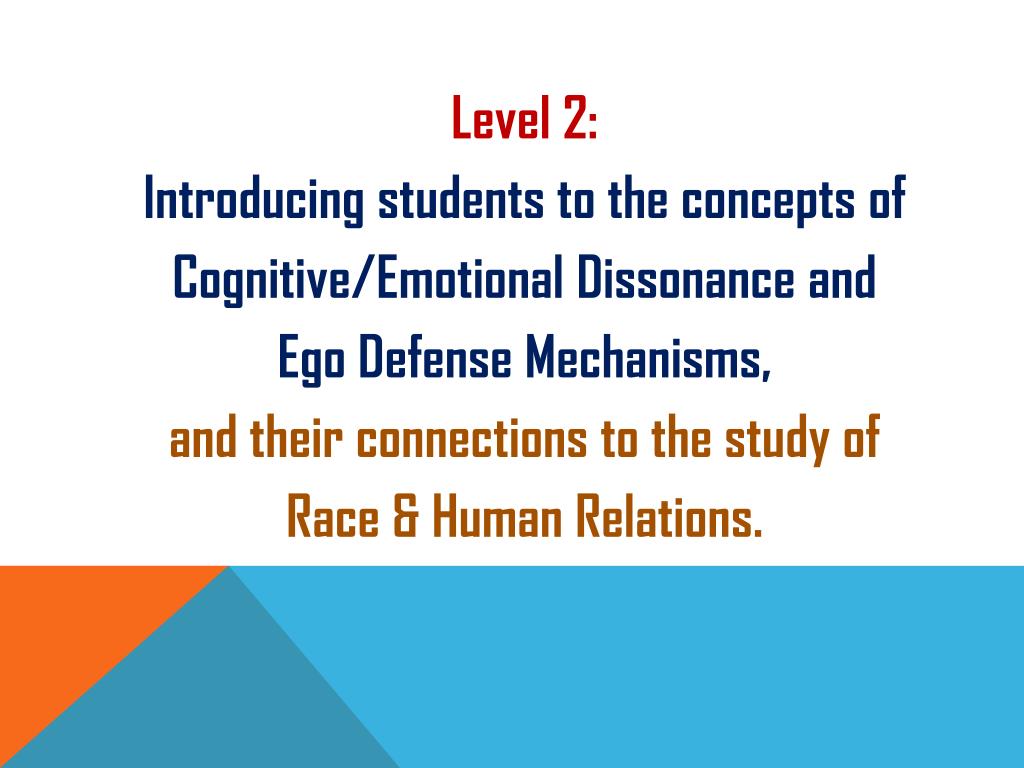 Level 2:
Introducing students to the concepts of Cognitive/Emotional Dissonance and Ego Defense Mechanisms,
and their connections to the study of Race & Human Relations.